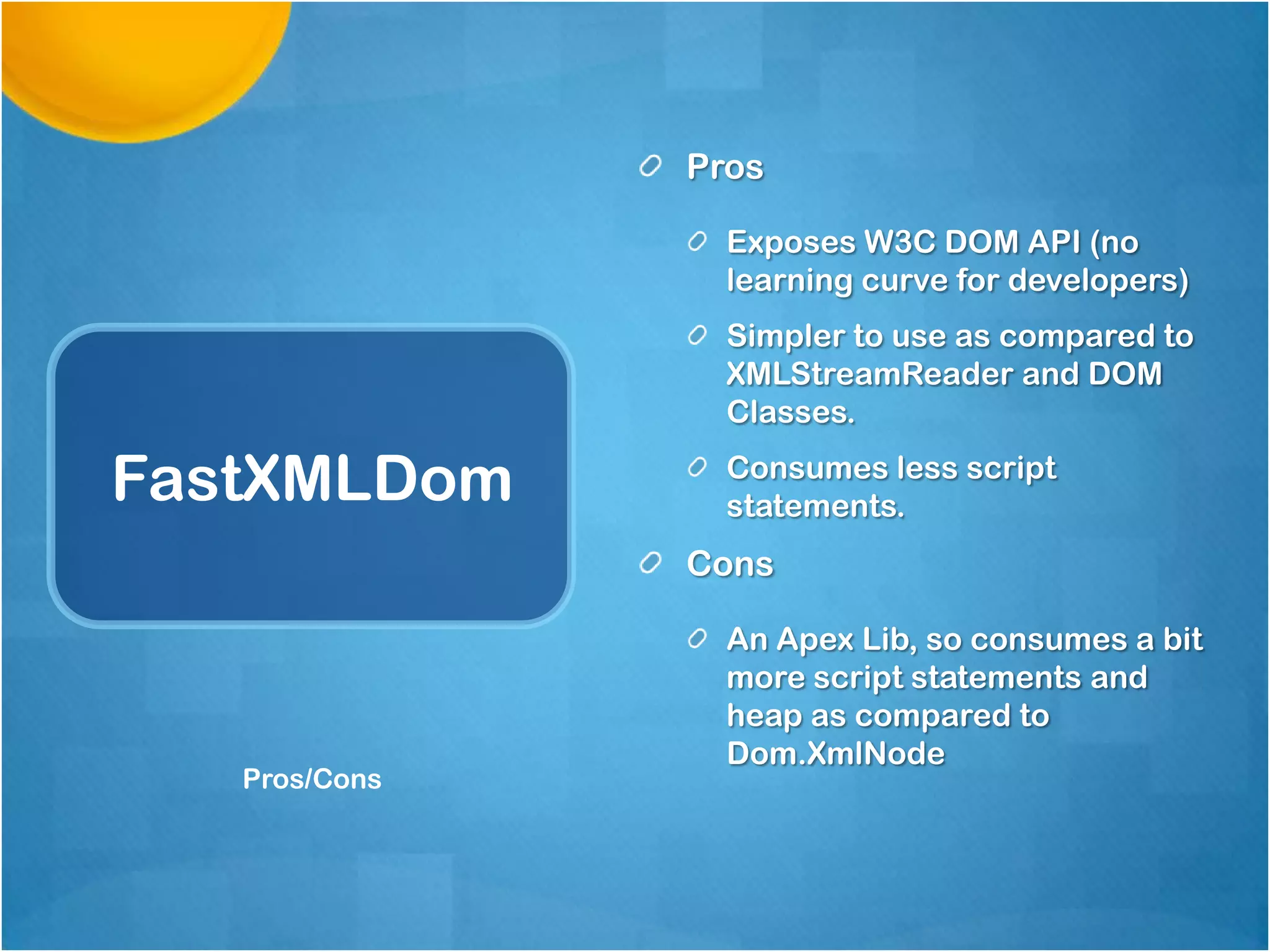 FastXMLDom

Pros/Cons

Pros

Exposes W3C DOM API (no learning curve for developers)

Simpler to use as compared to XMLStreamReader and DOM Classes.

Consumes less script statements.

Cons

An Apex Lib, so consumes a bit more script statements and heap as compared to Dom.XmlNode